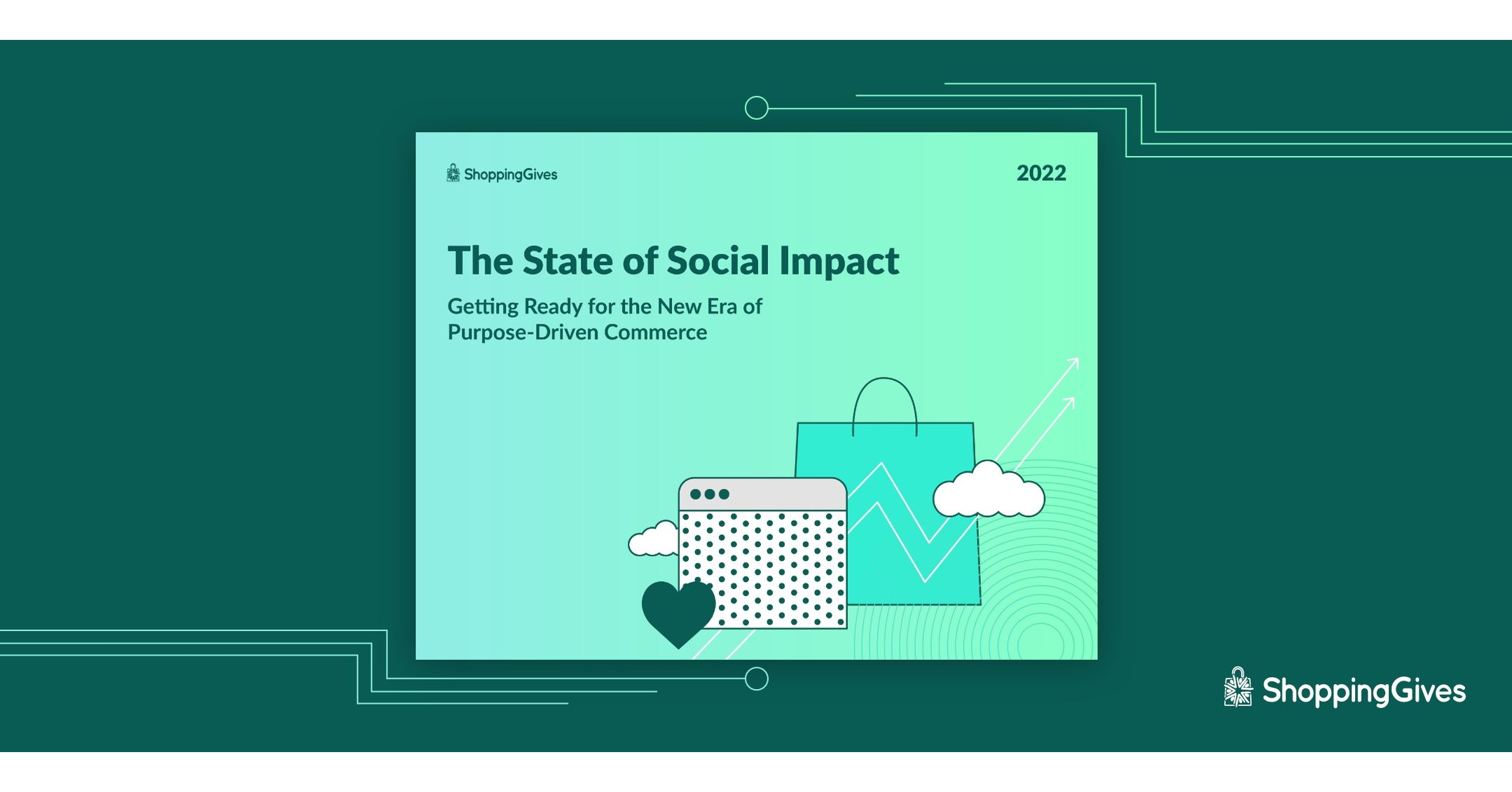 ShoppingGives

2022

The State of Social Impact

Getting Ready for the New Era of Purpose-Driven Commerce

ShoppingGives